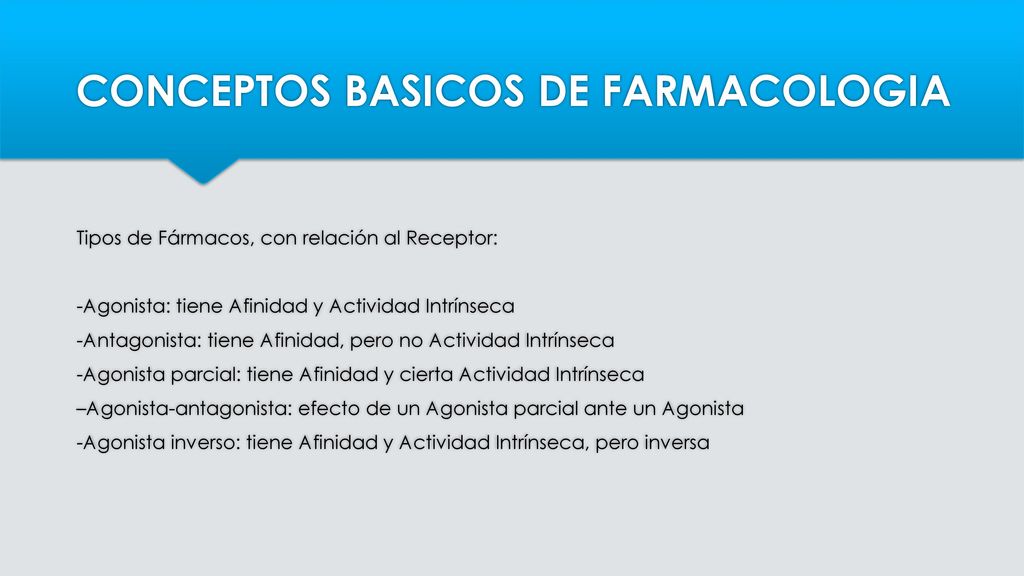 CONCEPTOS BASICOS DE FARMACOLOGIA

Tipos de Fármacos, con relación al Receptor:

-Agonista: tiene Afinidad y Actividad Intrínseca
-Antagonista: tiene Afinidad, pero no Actividad Intrínseca
-Agonista parcial: tiene Afinidad y cierta Actividad Intrínseca
–Agonista-antagonista: efecto de un Agonista parcial ante un Agonista
-Agonista inverso: tiene Afinidad y Actividad Intrínseca, pero inversa